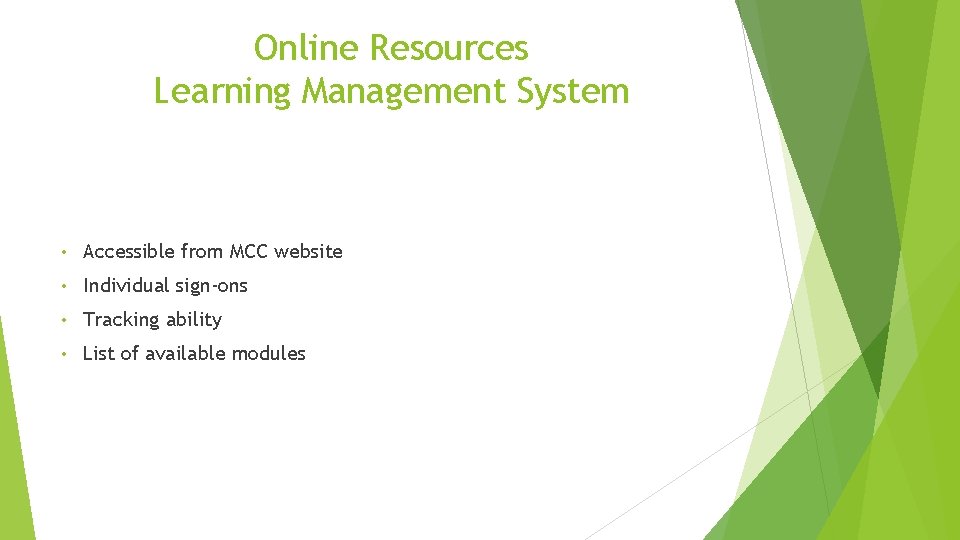 Online Resources
Learning Management System

• Accessible from MCC website
• Individual sign-ons
• Tracking ability
• List of available modules